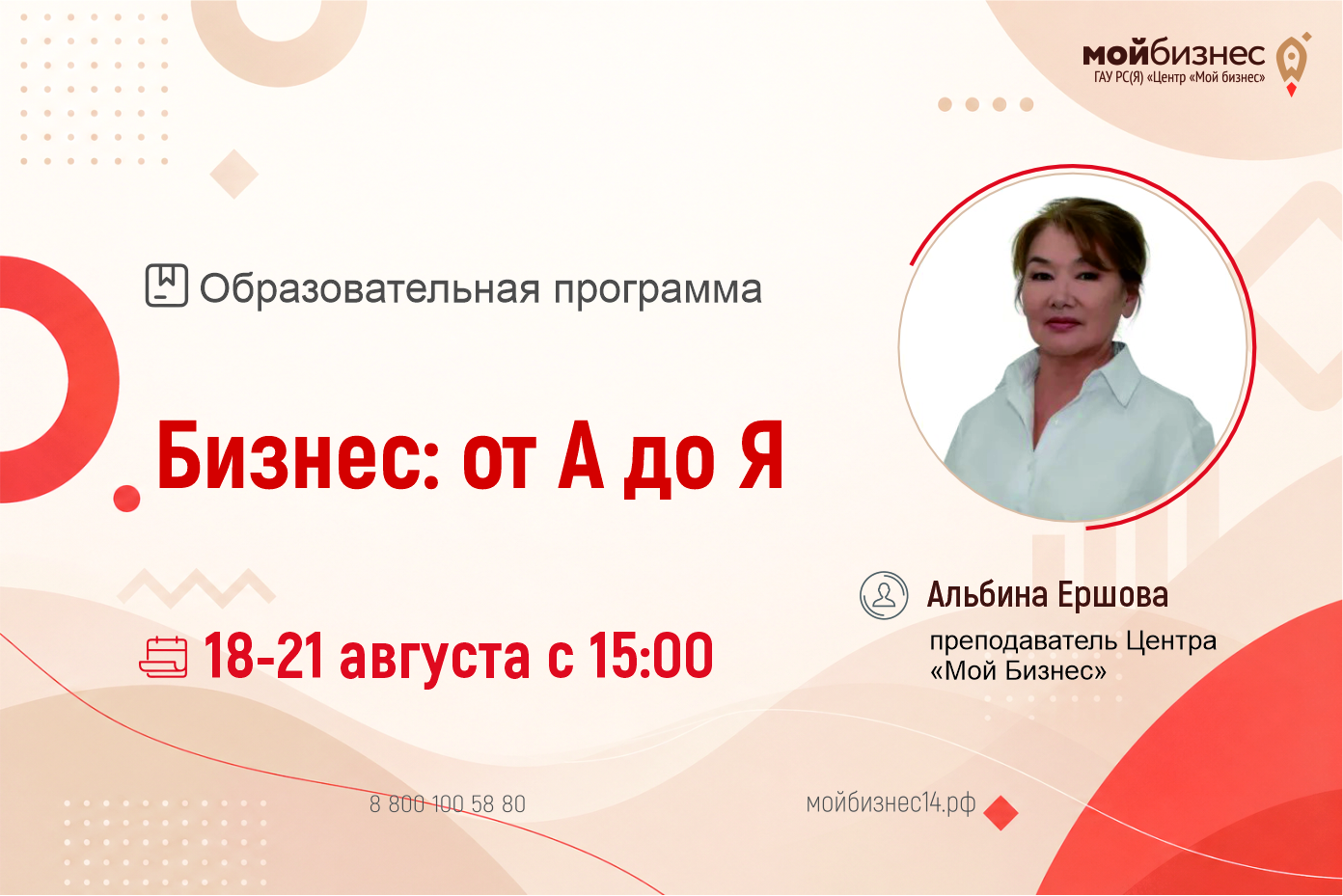 мойбизнес
ГАУ РС(Я) «Центр «Мой бизнес»

Образовательная программа

Бизнес: от А до Я

18-21 августа с 15:00

Альбина Ершова
преподаватель Центра «Мой Бизнес»

8 800 100 58 80

мойбизнес14.рф